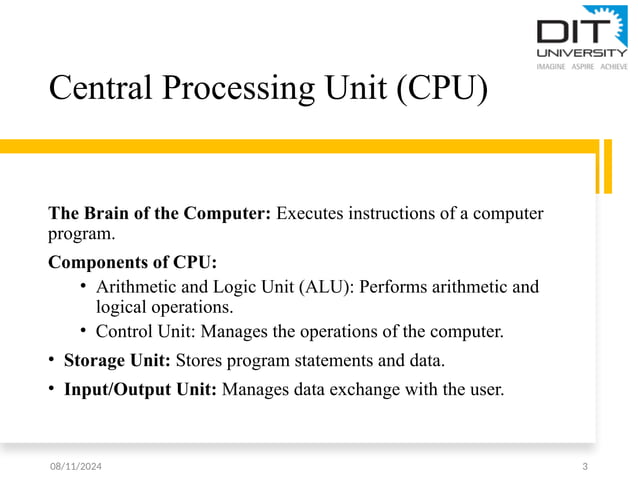 DIT UNIVERSITY
IMAGINE ASPIRE ACHIEVE

Central Processing Unit (CPU)

The Brain of the Computer: Executes instructions of a computer program.

Components of CPU:

• Arithmetic and Logic Unit (ALU): Performs arithmetic and logical operations.
• Control Unit: Manages the operations of the computer.

• Storage Unit: Stores program statements and data.
• Input/Output Unit: Manages data exchange with the user.

08/11/2024

3